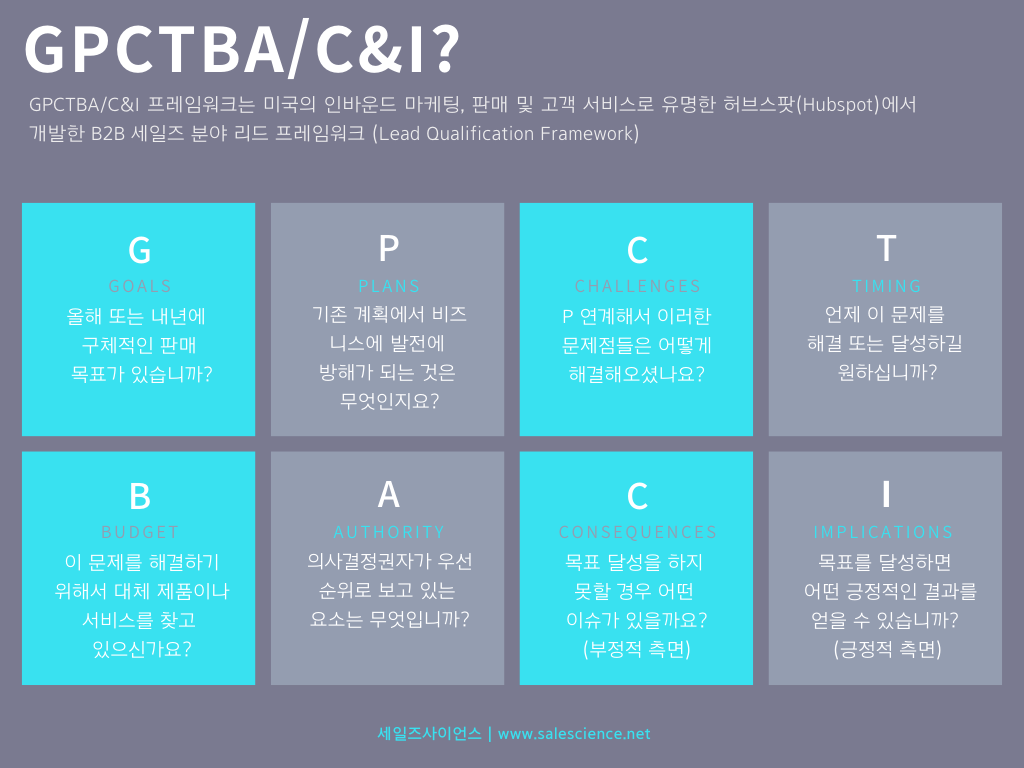 GPCTBA/C&I?

GPCTBA/C&I 프레임워크는 미국의 인바운드 마케팅, 판매 및 고객 서비스로 유명한 허브스팟(Hubspot)에서 개발한 B2B 세일즈 분야 리드 프레임워크 (Lead Qualification Framework)

G
GOALS
올해 또는 내년에 구체적인 판매 목표가 있습니까?

P
PLANS
기존 계획에서 비즈니스에 발전에 방해가 되는 것은 무엇인지요?

C
CHALLENGES
P 연계해서 이러한 문제점들은 어떻게 해결해오셨나요?

T
TIMING
언제 이 문제를 해결 또는 달성하길 원하십니까?

B
BUDGET
이 문제를 해결하기 위해서 대체 제품이나 서비스를 찾고 있으신가요?

A
AUTHORITY
의사결정권자가 우선 순위로 보고 있는 요소는 무엇입니까?

C
CONSEQUENCES
목표 달성을 하지 못할 경우 어떤 이슈가 있을까요? (부정적 측면)

I
IMPLICATIONS
목표를 달성하면 어떤 긍정적인 결과를 얻을 수 있습니까? (긍정적 측면)

세일즈사이언스 | www.salescience.net